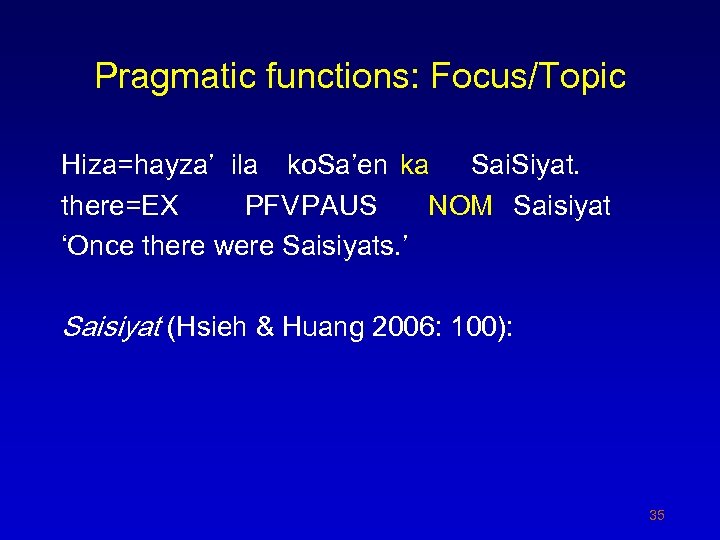 Pragmatic functions: Focus/Topic

Hiza=hayza’ ila koSa’en ka SaiSiyat.
there=EX PFVPAUS NOM Saisiyat
‘Once there were Saisiyats.’

Saisiyat (Hsieh & Huang 2006: 100):

35